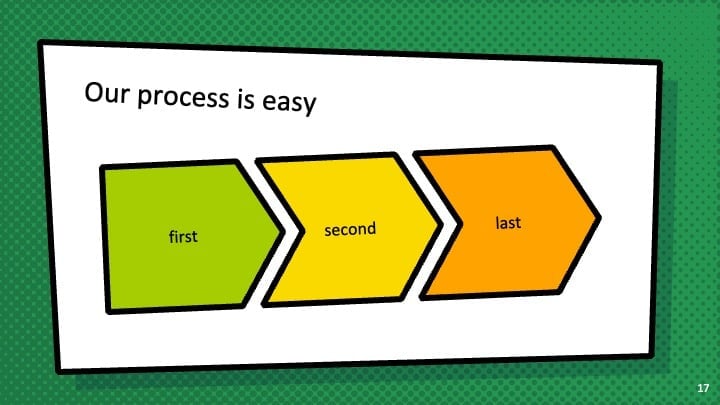 Our process is easy

first

second

last

17